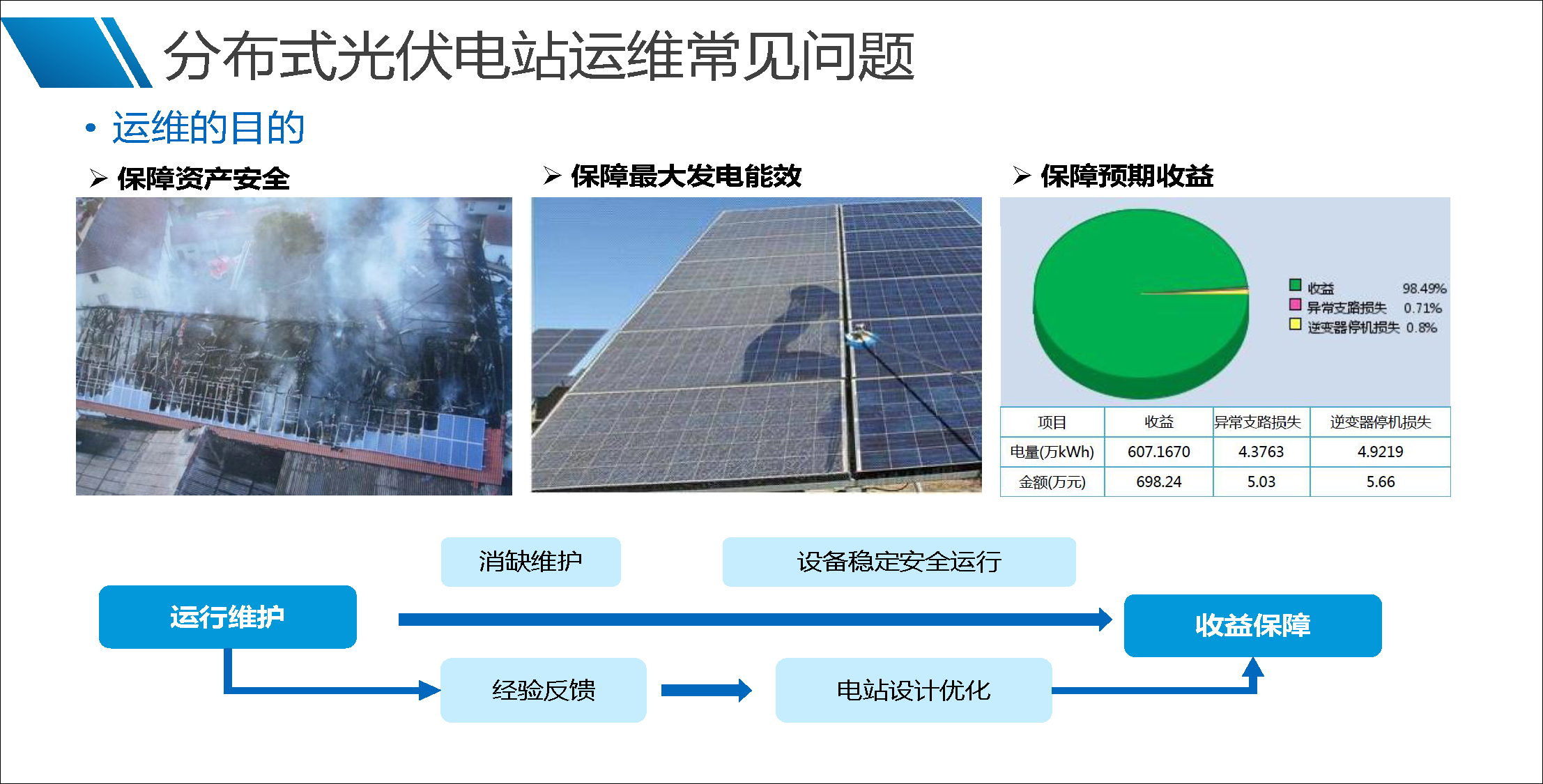 分布式光伏电站运维常见问题

• 运维的目的

➢ 保障资产安全

➢ 保障最大发电能效

➢ 保障预期收益

收益 98.49%
异常支路损失 0.71%
逆变器停机损失 0.8%

| 项目 | 收益 | 异常支路损失 | 逆变器停机损失 |
|---|---|---|---|
| 电量(万kWh) | 607.1670 | 4.3763 | 4.9219 |
| 金额(万元) | 698.24 | 5.03 | 5.66 |

消缺维护

设备稳定安全运行

运行维护

收益保障

经验反馈

电站设计优化